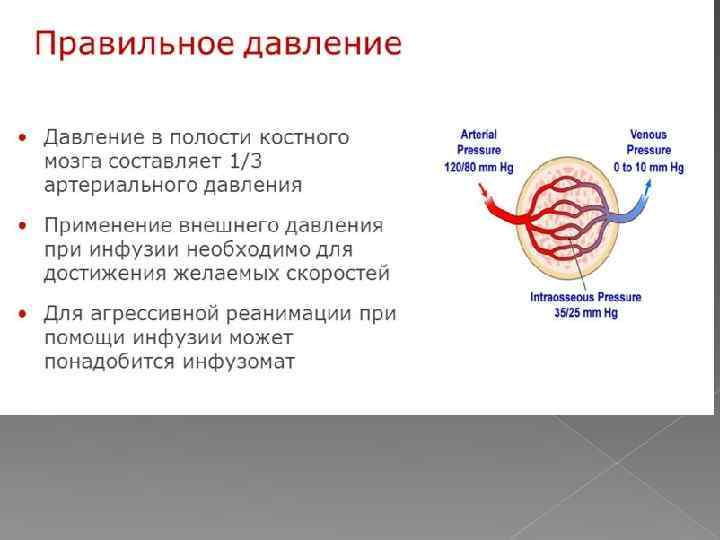 Правильное давление

• Давление в полости костного мозга составляет 1/3 артериального давления

• Применение внешнего давления при инфузии необходимо для достижения желаемых скоростей

• Для агрессивной реанимации при помощи инфузии может понадобится инфузомат

Arterial Pressure 120/80 mm Hg

Venous Pressure 0 to 10 mm Hg

Intraosseous Pressure 35/25 mm Hg